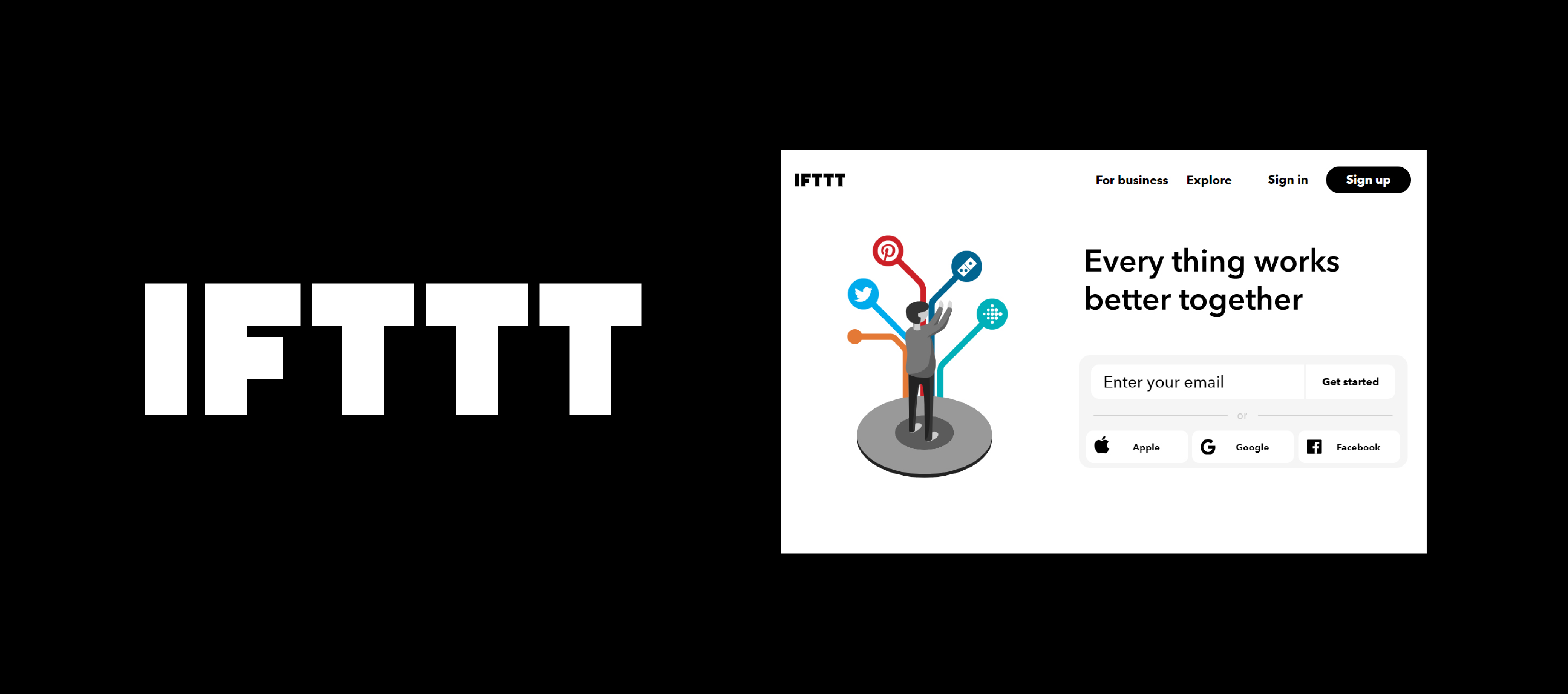 IFTTT

IFTTT For business Explore Sign in Sign up

Every thing works better together

Enter your email Get started

or

Apple Google Facebook